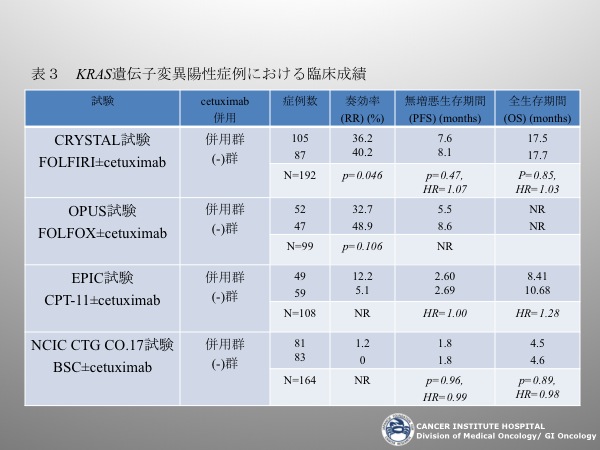 表３　KRAS遺伝子変異陽性症例における臨床成績

| 試験 | cetuximab 併用 | 症例数 | 奏効率 (RR) (%) | 無増悪生存期間 (PFS) (months) | 全生存期間 (OS) (months) |
|---|---|---|---|---|---|
| CRYSTAL試験 FOLFIRI±cetuximab | 併用群 (-)群 | 105 87 | 36.2 40.2 | 7.6 8.1 | 17.5 17.7 |
| | | N=192 | p=0.046 | p=0.47, HR=1.07 | P=0.85, HR=1.03 |
| OPUS試験 FOLFOX±cetuximab | 併用群 (-)群 | 52 47 | 32.7 48.9 | 5.5 8.6 | NR NR |
| | | N=99 | p=0.106 | NR | |
| EPIC試験 CPT-11±cetuximab | 併用群 (-)群 | 49 59 | 12.2 5.1 | 2.60 2.69 | 8.41 10.68 |
| | | N=108 | NR | HR=1.00 | HR=1.28 |
| NCIC CTG CO.17試験 BSC±cetuximab | 併用群 (-)群 | 81 83 | 1.2 0 | 1.8 1.8 | 4.5 4.6 |
| | | N=164 | NR | p=0.96, HR=0.99 | p=0.89, HR=0.98 |

CANCER INSTITUTE HOSPITAL
Division of Medical Oncology/ GI Oncology